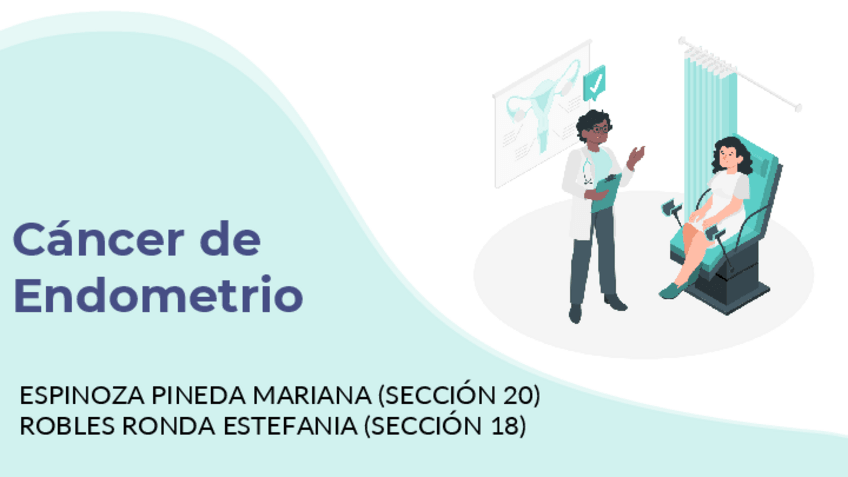 Cáncer de Endometrio

ESPINOZA PINEDA MARIANA (SECCIÓN 20)
ROBLES RONDA ESTEFANIA (SECCIÓN 18)